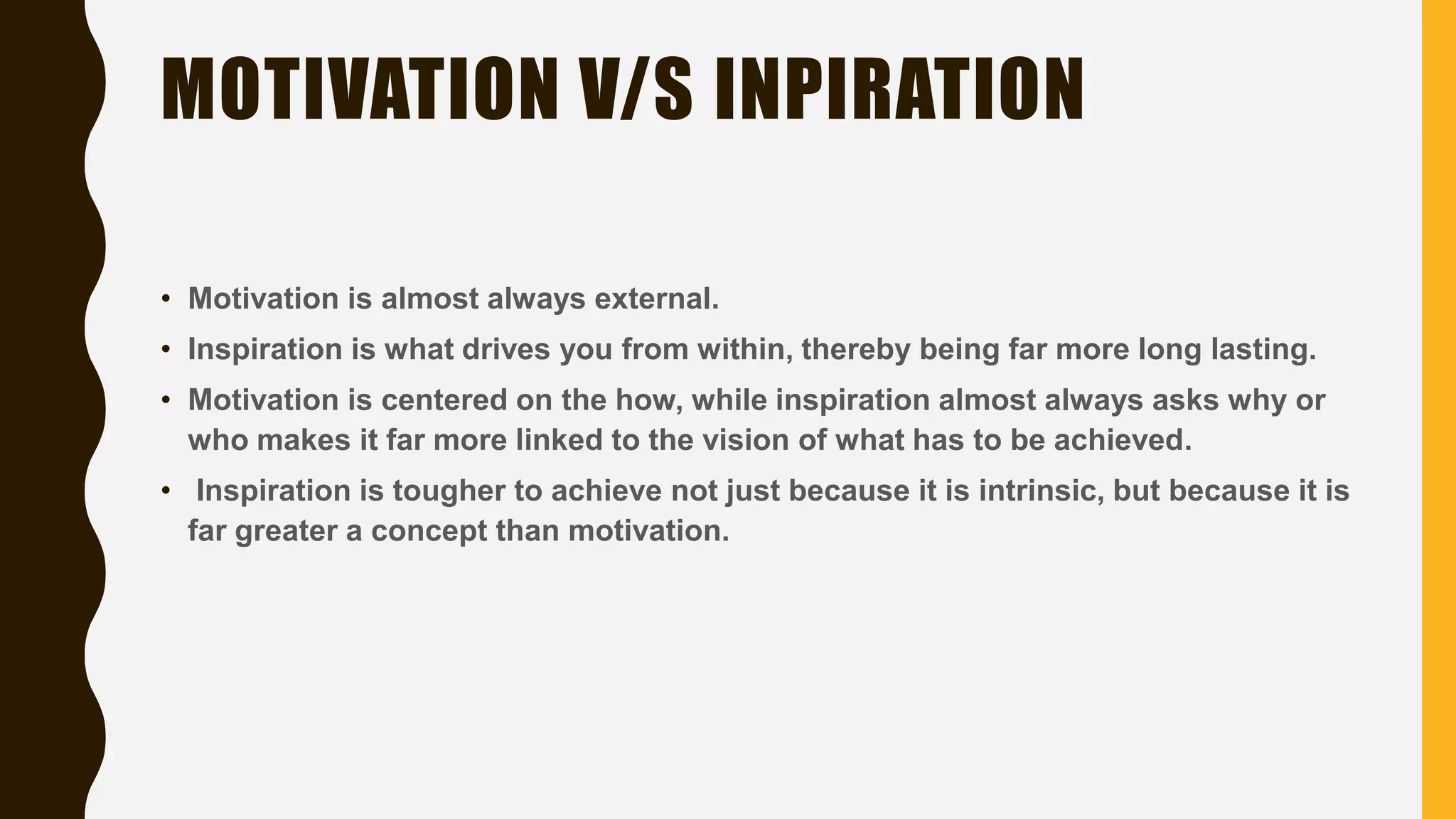 MOTIVATION V/S INPIRATION

• Motivation is almost always external.
• Inspiration is what drives you from within, thereby being far more long lasting.
• Motivation is centered on the how, while inspiration almost always asks why or who makes it far more linked to the vision of what has to be achieved.
• Inspiration is tougher to achieve not just because it is intrinsic, but because it is far greater a concept than motivation.